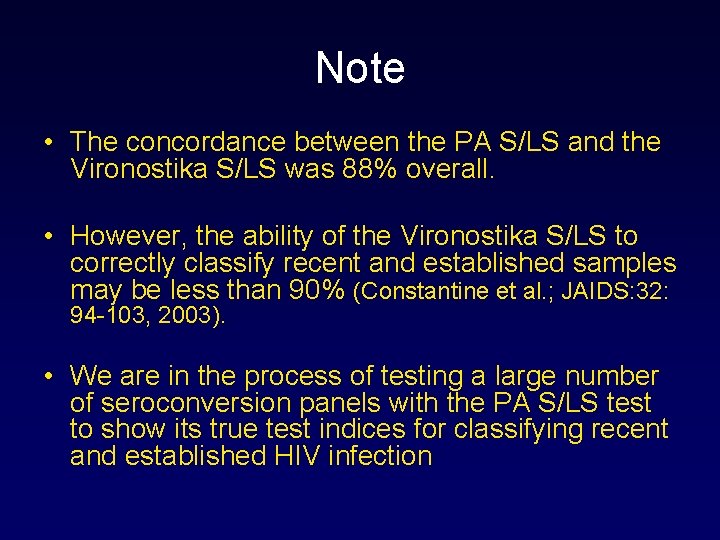 Note

• The concordance between the PA S/LS and the Vironostika S/LS was 88% overall.

• However, the ability of the Vironostika S/LS to correctly classify recent and established samples may be less than 90% (Constantine et al.; JAIDS:32: 94-103, 2003).

• We are in the process of testing a large number of seroconversion panels with the PA S/LS test to show its true test indices for classifying recent and established HIV infection